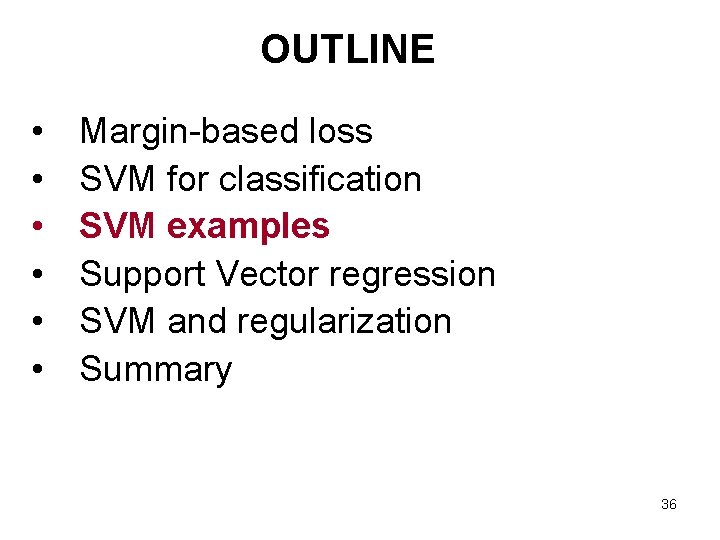 OUTLINE

• Margin-based loss
• SVM for classification
• SVM examples
• Support Vector regression
• SVM and regularization
• Summary

36